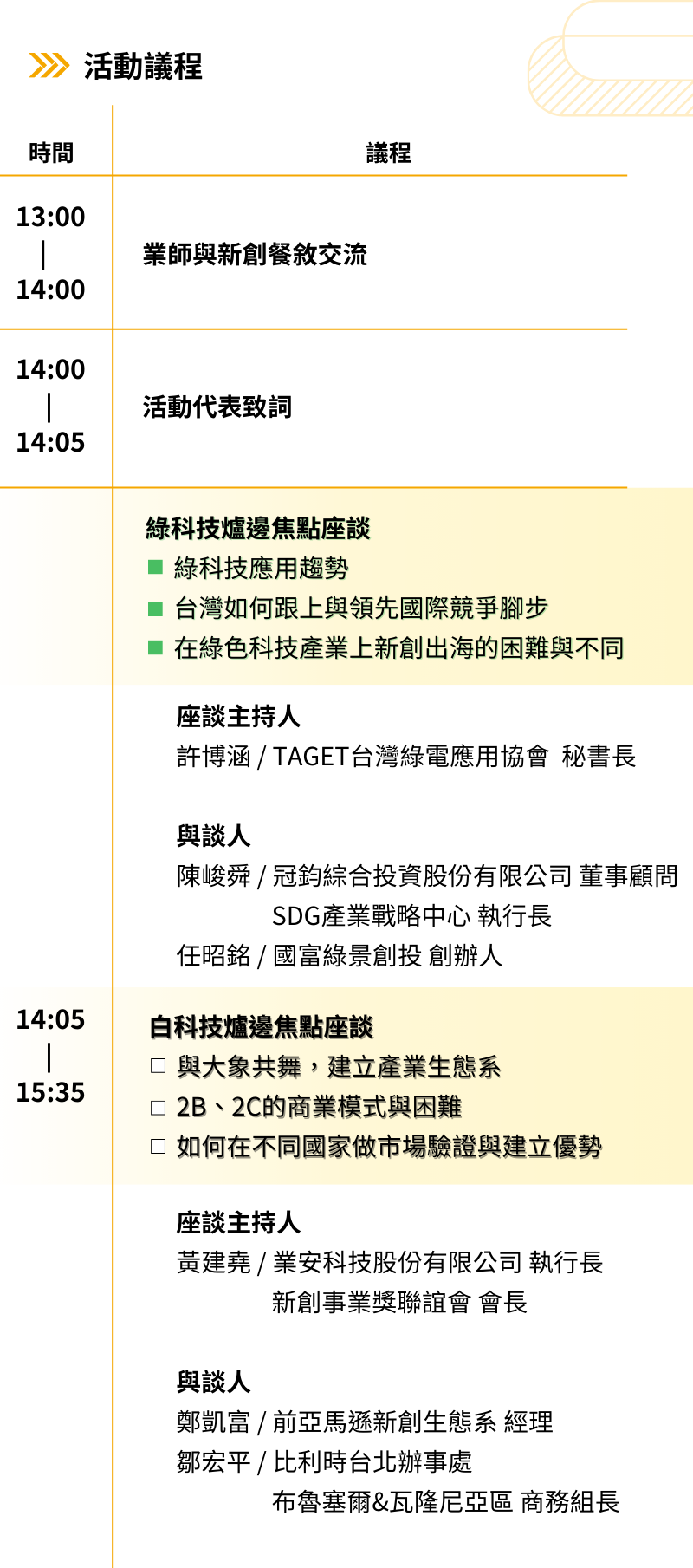 活動議程

| 時間 | 議程 |
|---|---|
| 13:00 \| 14:00 | 業師與新創餐敘交流 |
| 14:00 \| 14:05 | 活動代表致詞 |
| 14:05 \| 15:35 | 綠科技爐邊焦點座談<br>■ 綠科技應用趨勢<br>■ 台灣如何跟上與領先國際競爭腳步<br>■ 在綠色科技產業上新創出海的困難與不同<br><br>座談主持人<br>許博涵 / TAGET台灣綠電應用協會 秘書長<br><br>與談人<br>陳峻舜 / 冠鈞綜合投資股份有限公司 董事顧問<br>SDG產業戰略中心 執行長<br>任昭銘 / 國富綠景創投 創辦人<br><br>白科技爐邊焦點座談<br>□ 與大象共舞，建立產業生態系<br>□ 2B、2C的商業模式與困難<br>□ 如何在不同國家做市場驗證與建立優勢<br><br>座談主持人<br>黃建堯 / 業安科技股份有限公司 執行長<br>新創事業獎聯誼會 會長<br><br>與談人<br>鄭凱富 / 前亞馬遜新創生態系 經理<br>鄒宏平 / 比利時台北辦事處<br>布魯塞爾&瓦隆尼亞區 商務組長 |